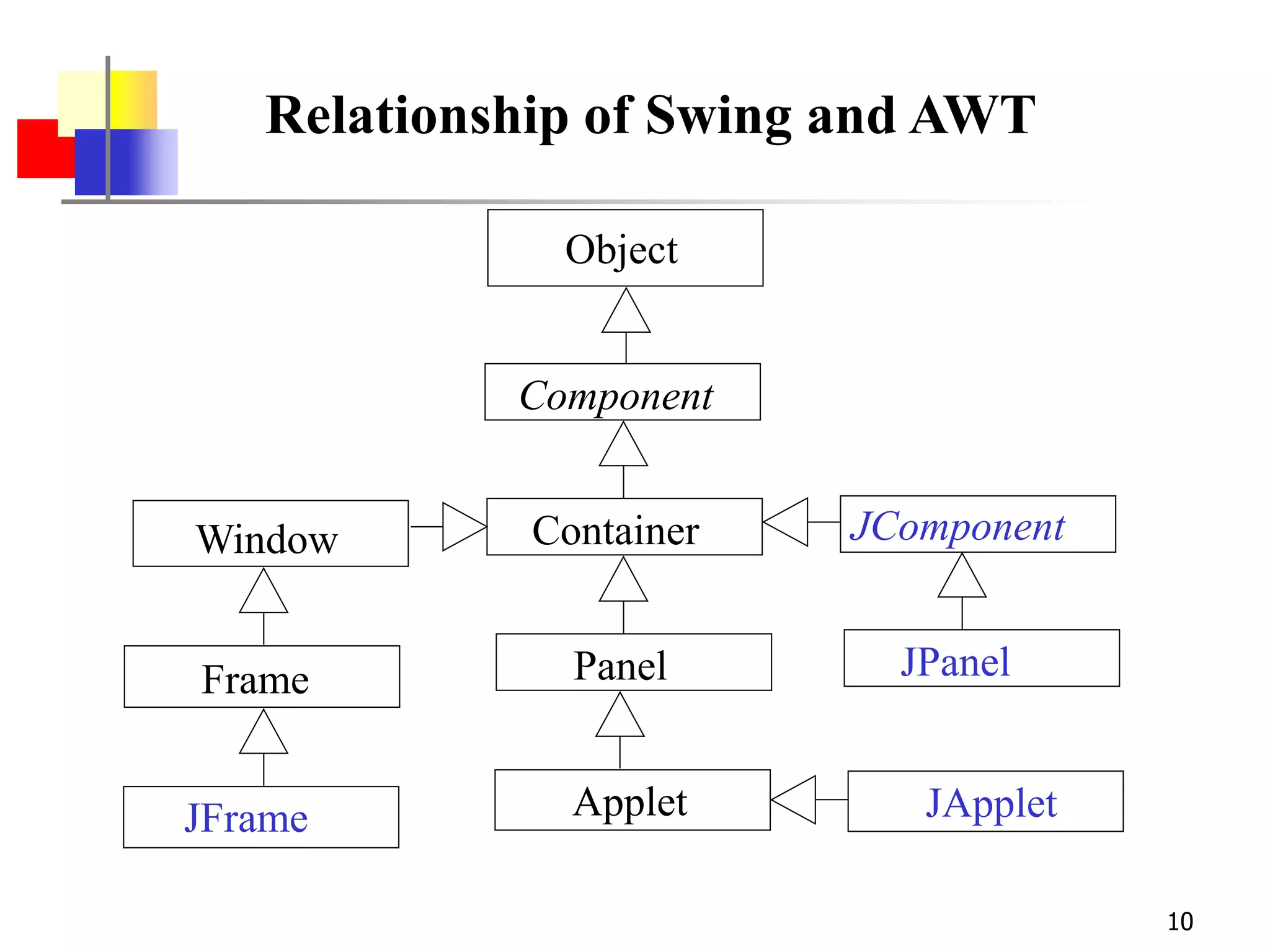 Relationship of Swing and AWT

Object

Component

Window

Container

JComponent

Frame

Panel

JPanel

JFrame

Applet

JApplet

10